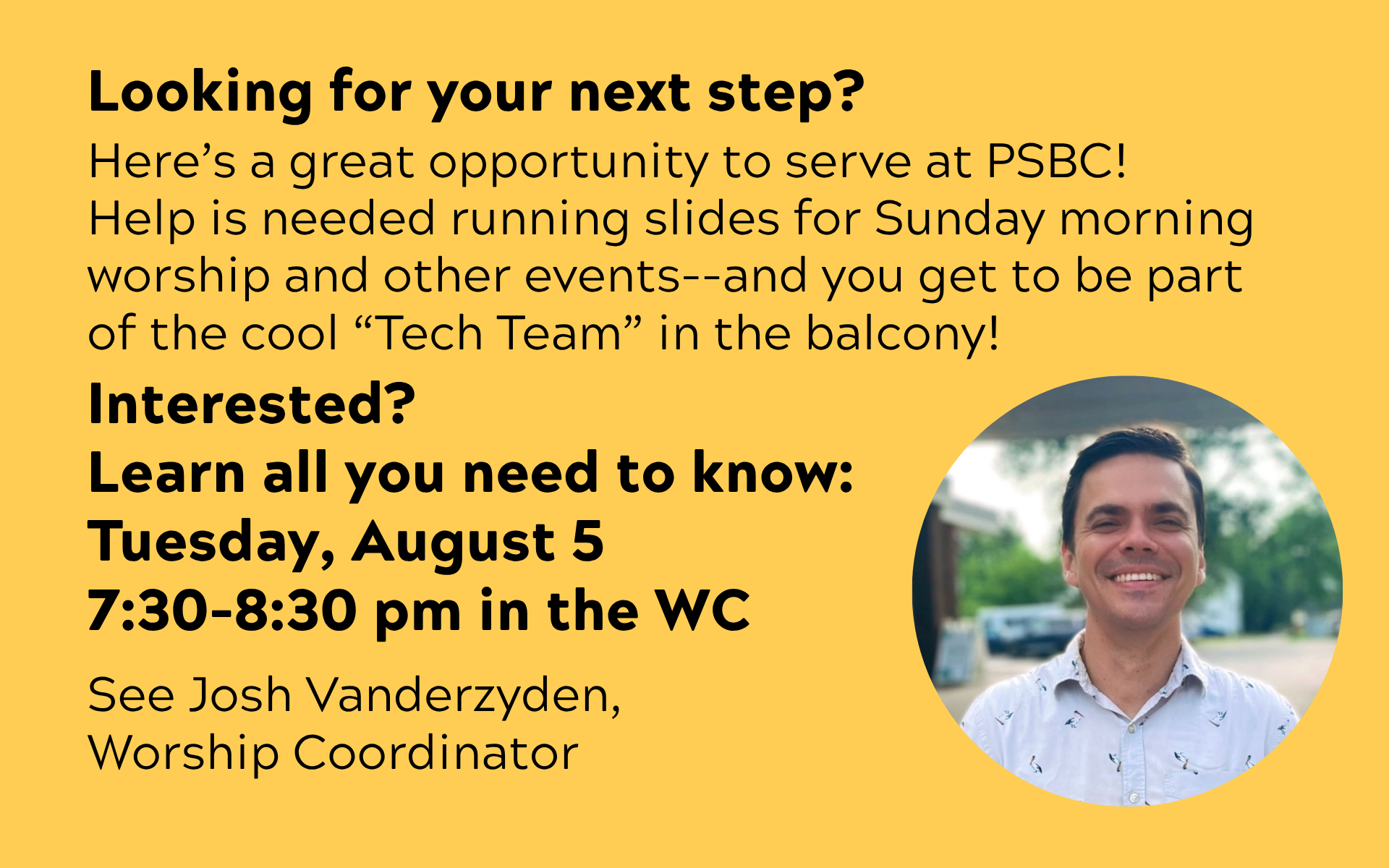 Looking for your next step?

Here’s a great opportunity to serve at PSBC! Help is needed running slides for Sunday morning worship and other events--and you get to be part of the cool “Tech Team” in the balcony!

Interested?
Learn all you need to know:
Tuesday, August 5
7:30-8:30 pm in the WC

See Josh Vanderzyden,
Worship Coordinator